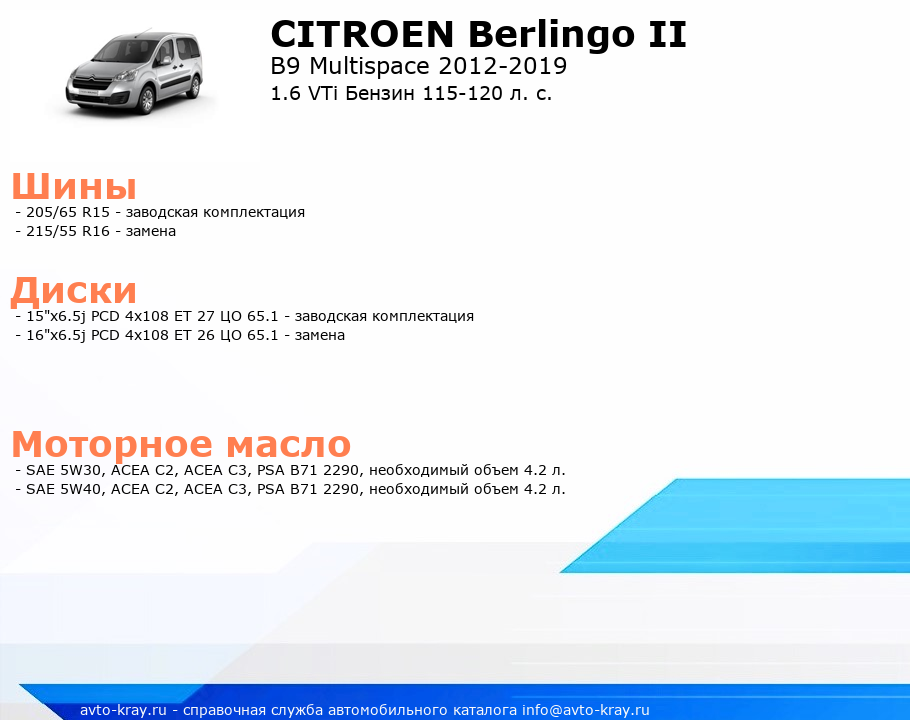 CITROEN Berlingo II
B9 Multispace 2012-2019
1.6 VTi Бензин 115-120 л. с.

Шины
- 205/65 R15 - заводская комплектация
- 215/55 R16 - замена

Диски
- 15"x6.5j PCD 4x108 ET 27 ЦО 65.1 - заводская комплектация
- 16"x6.5j PCD 4x108 ET 26 ЦО 65.1 - замена

Моторное масло
- SAE 5W30, ACEA C2, ACEA C3, PSA B71 2290, необходимый объем 4.2 л.
- SAE 5W40, ACEA C2, ACEA C3, PSA B71 2290, необходимый объем 4.2 л.

avto-kray.ru - справочная служба автомобильного каталога info@avto-kray.ru